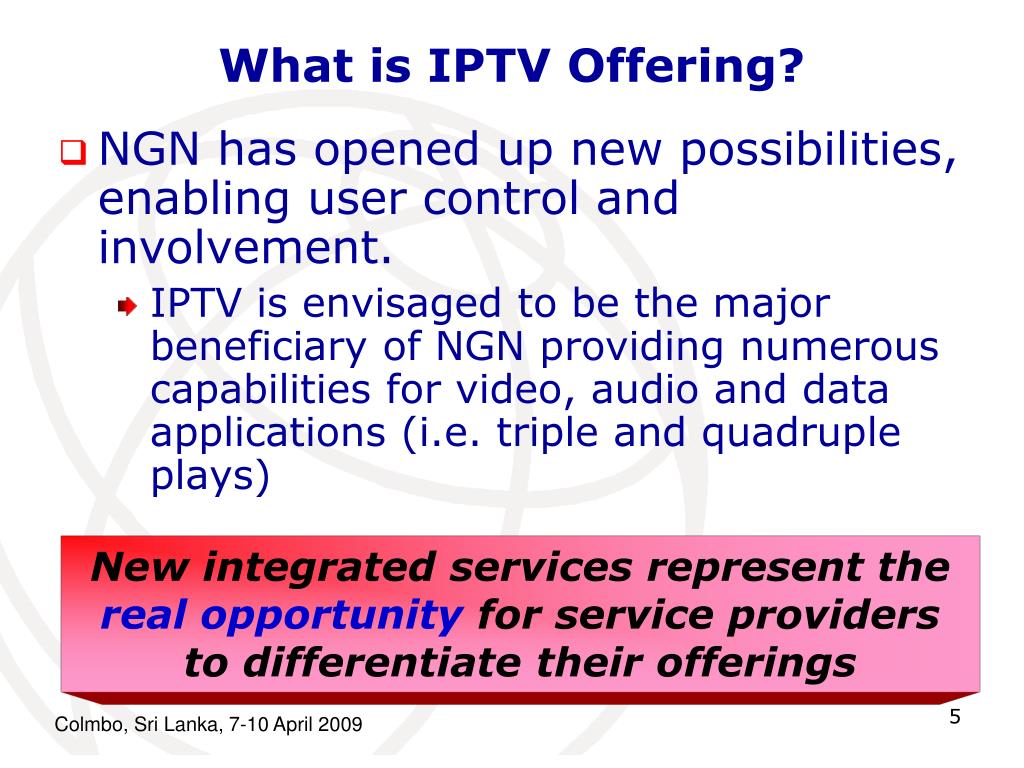 What is IPTV Offering?

NGN has opened up new possibilities, enabling user control and involvement.

IPTV is envisaged to be the major beneficiary of NGN providing numerous capabilities for video, audio and data applications (i.e. triple and quadruple plays)

New integrated services represent the real opportunity for service providers to differentiate their offerings

Colmbo, Sri Lanka, 7-10 April 2009

5